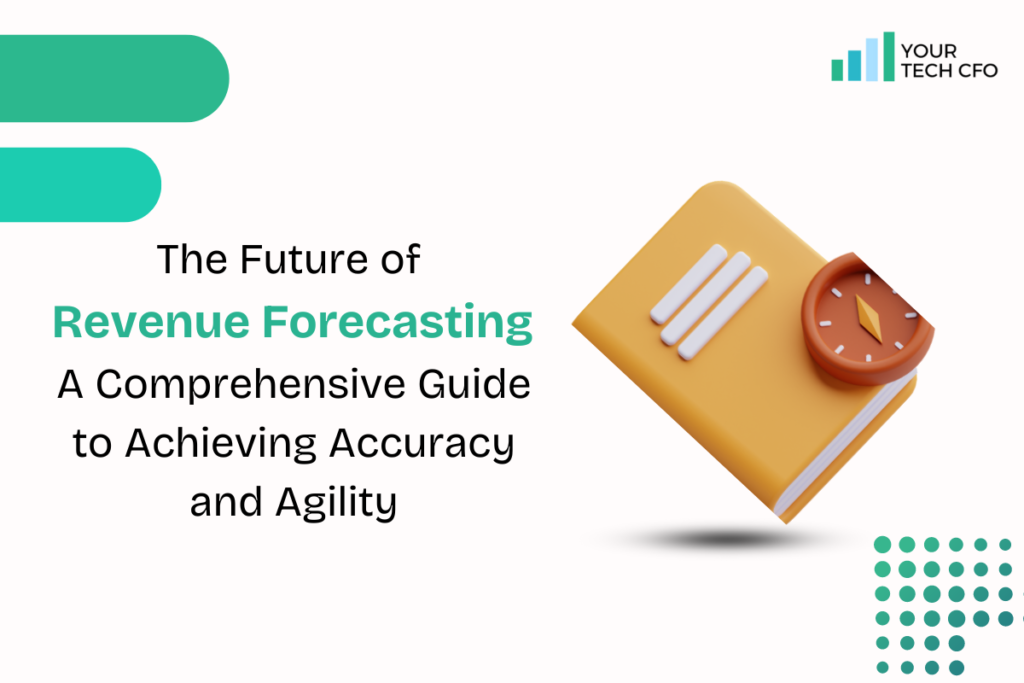 YOUR TECH CFO

The Future of Revenue Forecasting A Comprehensive Guide to Achieving Accuracy and Agility